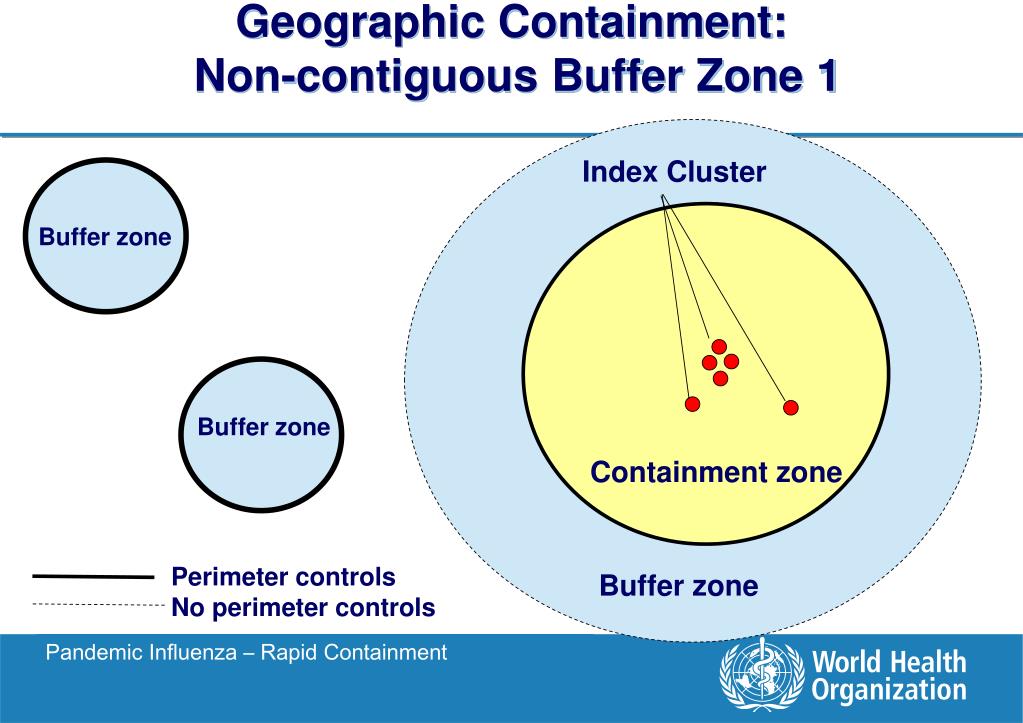 Geographic Containment:
Non-contiguous Buffer Zone 1

Buffer zone

Buffer zone

Index Cluster

Containment zone

Buffer zone

Perimeter controls
No perimeter controls

Pandemic Influenza – Rapid Containment

World Health Organization